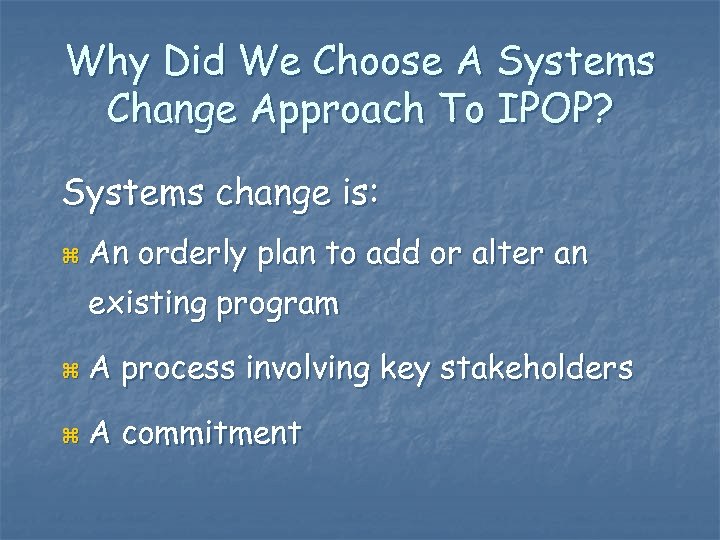 Why Did We Choose A Systems Change Approach To IPOP?

Systems change is:

⌘ An orderly plan to add or alter an existing program

⌘ A process involving key stakeholders

⌘ A commitment